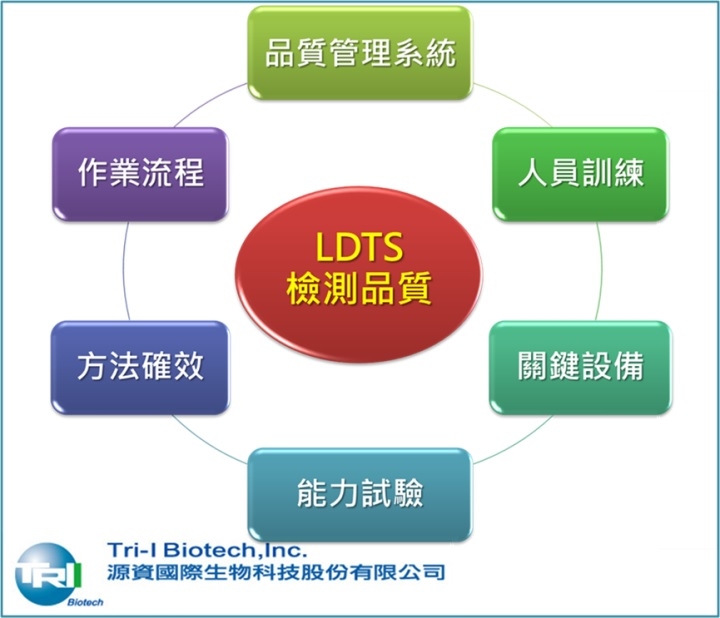 品質管理系統

人員訓練

關鍵設備

能力試驗

方法確效

作業流程

LDTS
檢測品質

TRI
Biotech

Tri-I Biotech,Inc.
源資國際生物科技股份有限公司